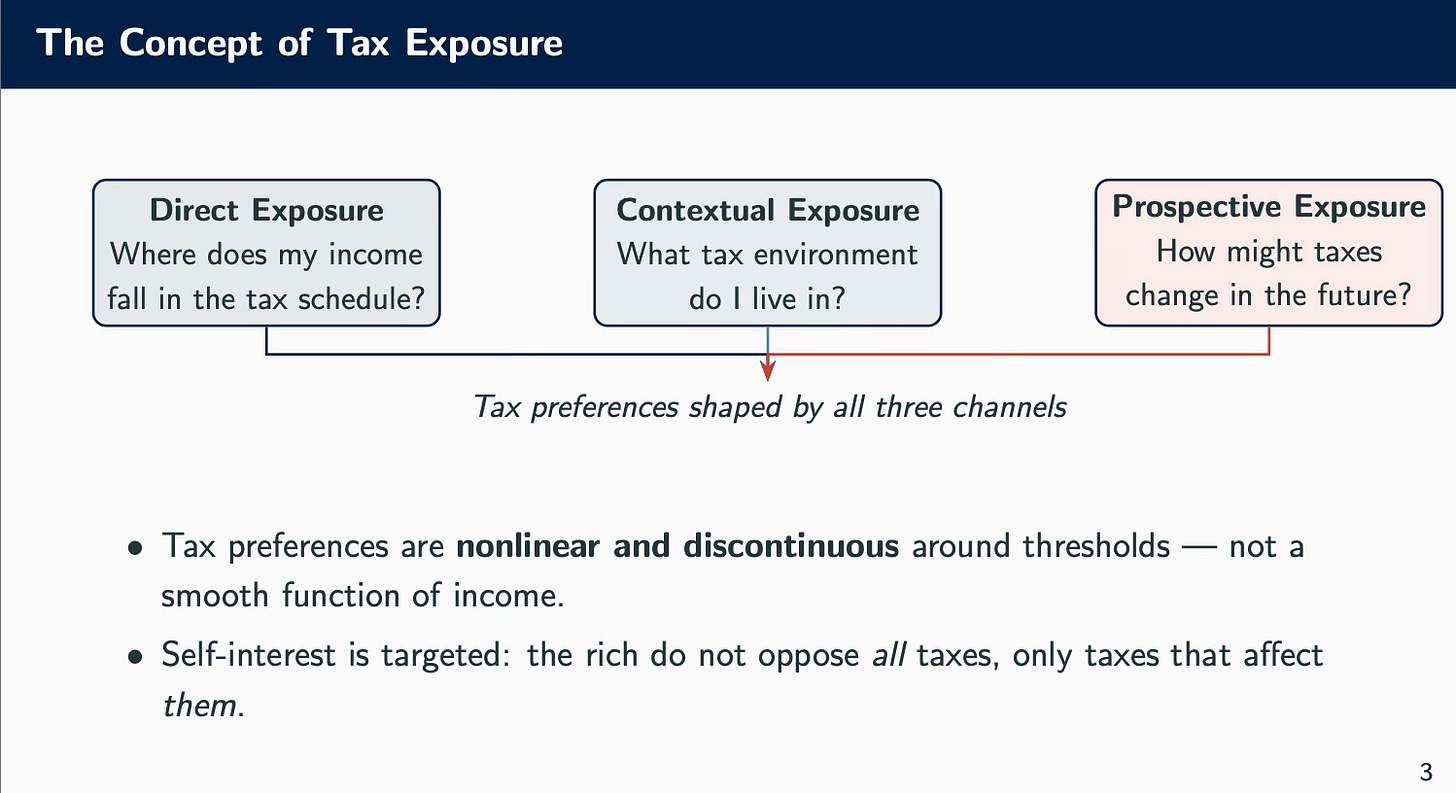 The Concept of Tax Exposure

Direct Exposure
Where does my income fall in the tax schedule?

Contextual Exposure
What tax environment do I live in?

Prospective Exposure
How might taxes change in the future?

Tax preferences shaped by all three channels

• Tax preferences are nonlinear and discontinuous around thresholds — not a smooth function of income.

• Self-interest is targeted: the rich do not oppose all taxes, only taxes that affect them.

3